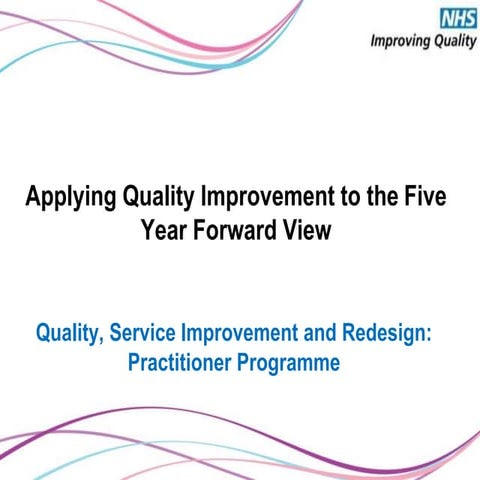 NHS
Improving Quality

Applying Quality Improvement to the Five Year Forward View

Quality, Service Improvement and Redesign: Practitioner Programme